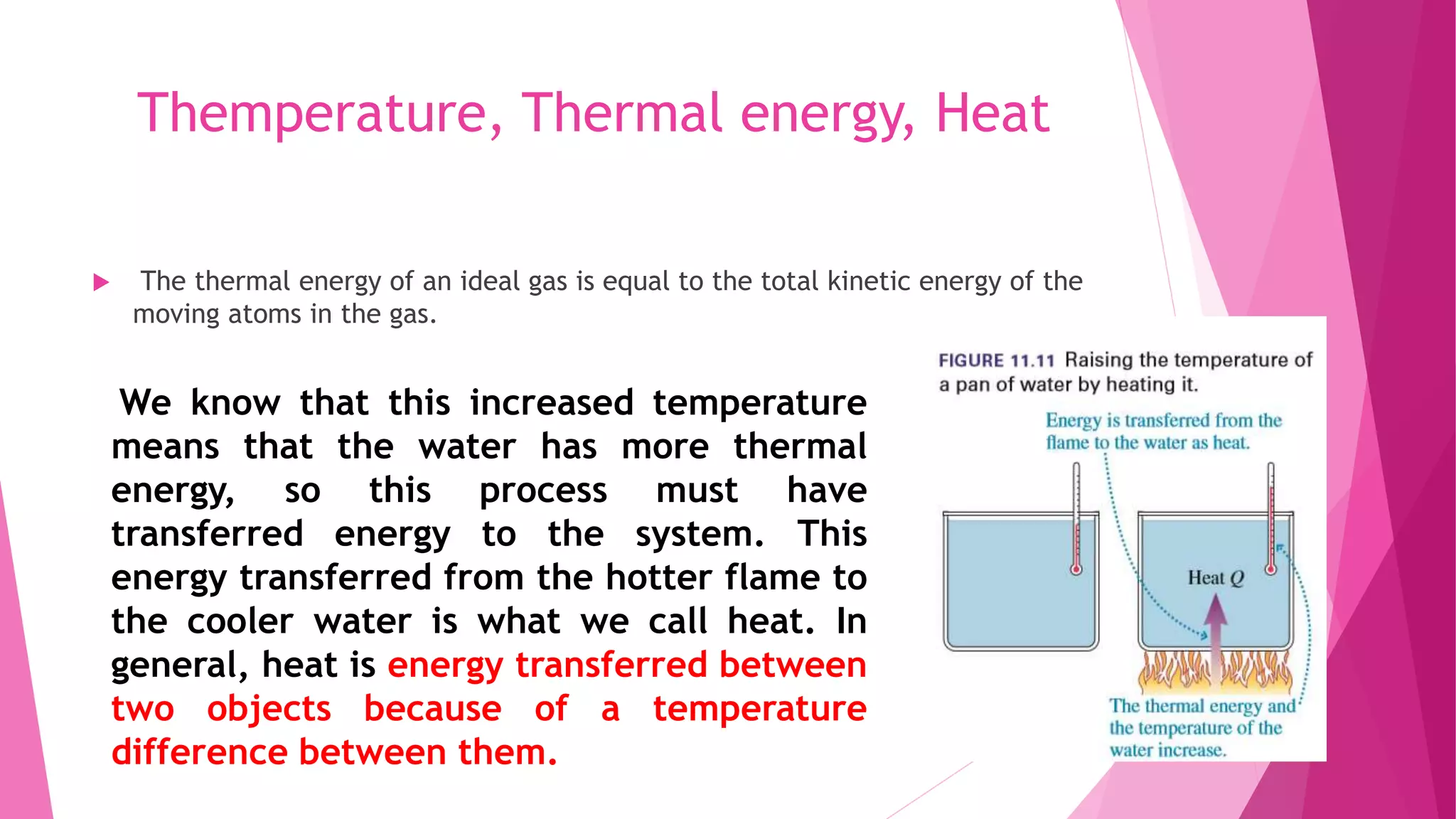 Themperature, Thermal energy, Heat

The thermal energy of an ideal gas is equal to the total kinetic energy of the moving atoms in the gas.

We know that this increased temperature means that the water has more thermal energy, so this process must have transferred energy to the system. This energy transferred from the hotter flame to the cooler water is what we call heat. In general, heat is energy transferred between two objects because of a temperature difference between them.

FIGURE 11.11 Raising the temperature of a pan of water by heating it.

Energy is transferred from the flame to the water as heat.

Heat $Q$

The thermal energy and the temperature of the water increase.